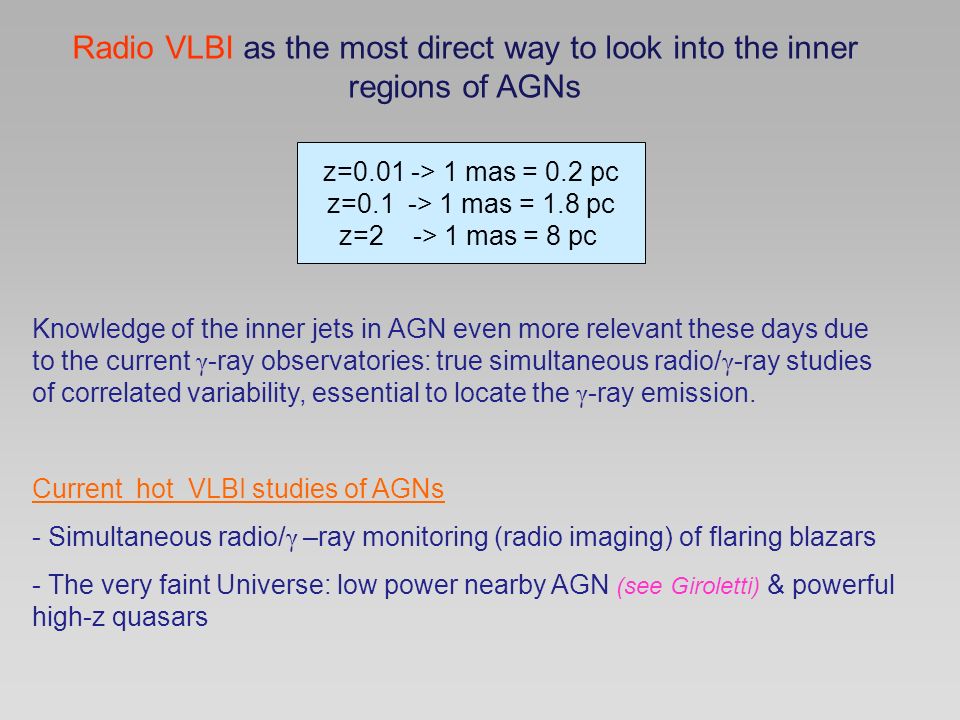 Radio VLBI as the most direct way to look into the inner regions of AGNs

z=0.01 -> 1 mas = 0.2 pc
z=0.1 -> 1 mas = 1.8 pc
z=2 -> 1 mas = 8 pc

Knowledge of the inner jets in AGN even more relevant these days due to the current $\gamma$-ray observatories: true simultaneous radio/$\gamma$-ray studies of correlated variability, essential to locate the $\gamma$-ray emission.

Current hot VLBI studies of AGNs

- Simultaneous radio/$\gamma$ –ray monitoring (radio imaging) of flaring blazars

- The very faint Universe: low power nearby AGN (see Giroletti) & powerful high-z quasars